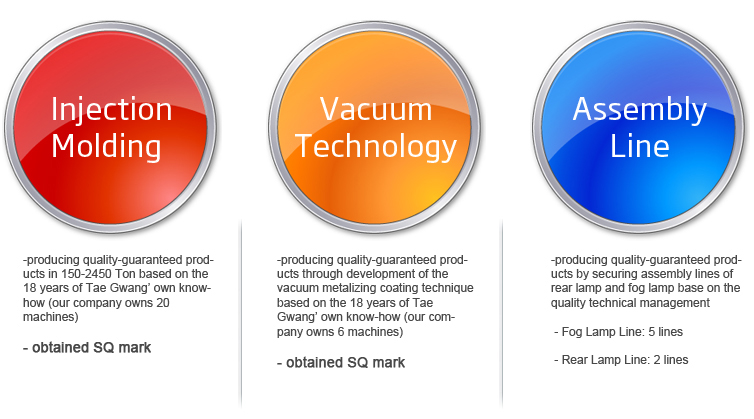 Injection Molding

-producing quality-guaranteed products in 150-2450 Ton based on the 18 years of Tae Gwang' own know-how (our company owns 20 machines)

- obtained SQ mark

Vacuum Technology

-producing quality-guaranteed products through development of the vacuum metalizing coating technique based on the 18 years of Tae Gwang' own know-how (our company owns 6 machines)

- obtained SQ mark

Assembly Line

-producing quality-guaranteed products by securing assembly lines of rear lamp and fog lamp base on the quality technical management

- Fog Lamp Line: 5 lines

- Rear Lamp Line: 2 lines